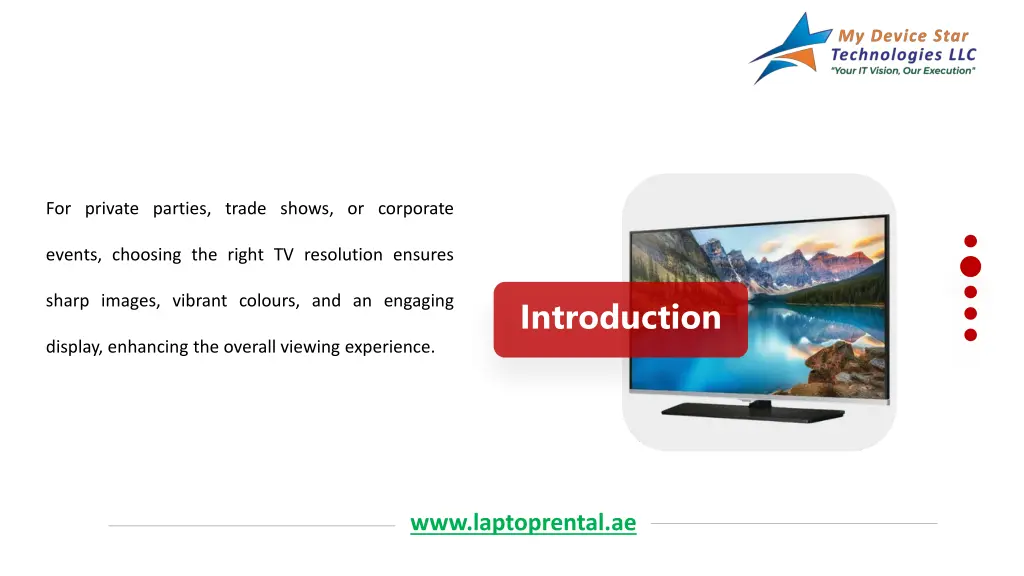 My Device Star
Technologies LLC
"Your IT Vision, Our Execution"

For private parties, trade shows, or corporate events, choosing the right TV resolution ensures sharp images, vibrant colours, and an engaging display, enhancing the overall viewing experience.

Introduction

www.laptoprental.ae